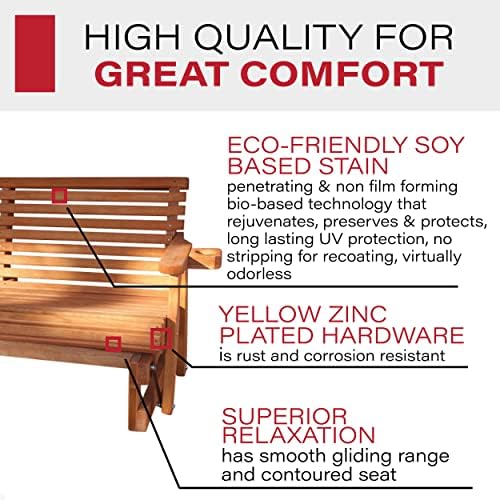 HIGH QUALITY FOR
GREAT COMFORT

ECO-FRIENDLY SOY BASED STAIN
penetrating & non film forming bio-based technology that rejuvenates, preserves & protects, long lasting UV protection, no stripping for recoating, virtually odorless

YELLOW ZINC PLATED HARDWARE
is rust and corrosion resistant

SUPERIOR RELAXATION
has smooth gliding range and contoured seat